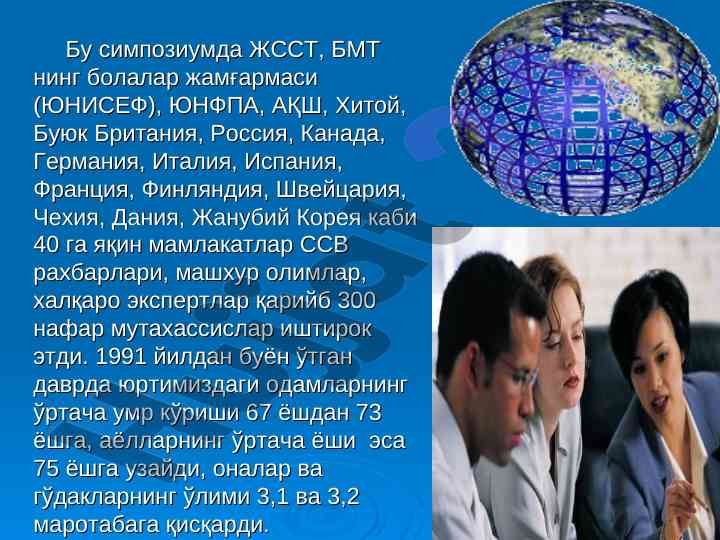 Бу симпозиумда ЖССТ, БМТ нинг болалар жамғармаси (ЮНИСЕФ), ЮНФПА, АҚШ, Хитой, Буюк Британия, Россия, Канада, Германия, Италия, Испания, Франция, Финляндия, Швейцария, Чехия, Дания, Жанубий Корея каби 40 га яқин мамлакатлар ССВ рахбарлари, машхур олимлар, халқаро экспертлар қарийб 300 нафар мутахассислар иштирок этди. 1991 йилдан буён ўтган даврда юртимиздаги одамларнинг ўртача умр кўриши 67 ёшдан 73 ёшга, аёлларнинг ўртача ёши эса 75 ёшга узайди, оналар ва гўдакларнинг ўлими 3,1 ва 3,2 маротабага қисқарди.